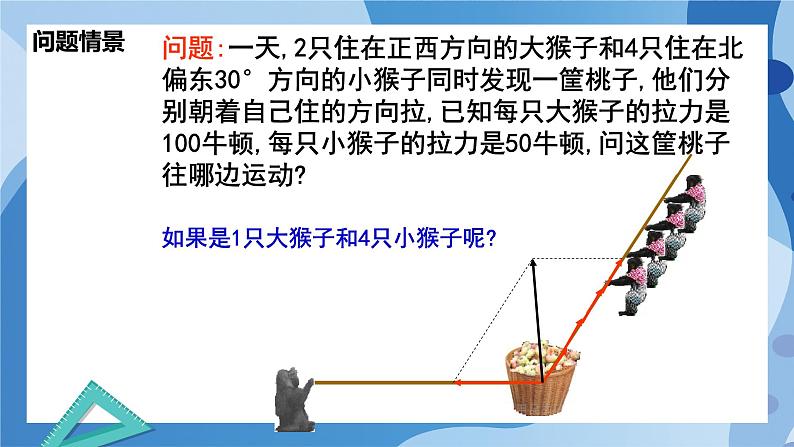 问题情景

问题:一天,2只住在正西方向的大猴子和4只住在北偏东30°方向的小猴子同时发现一筐桃子,他们分别朝着自己住的方向拉,已知每只大猴子的拉力是100牛顿,每只小猴子的拉力是50牛顿,问这筐桃子往哪边运动?

如果是1只大猴子和4只小猴子呢?